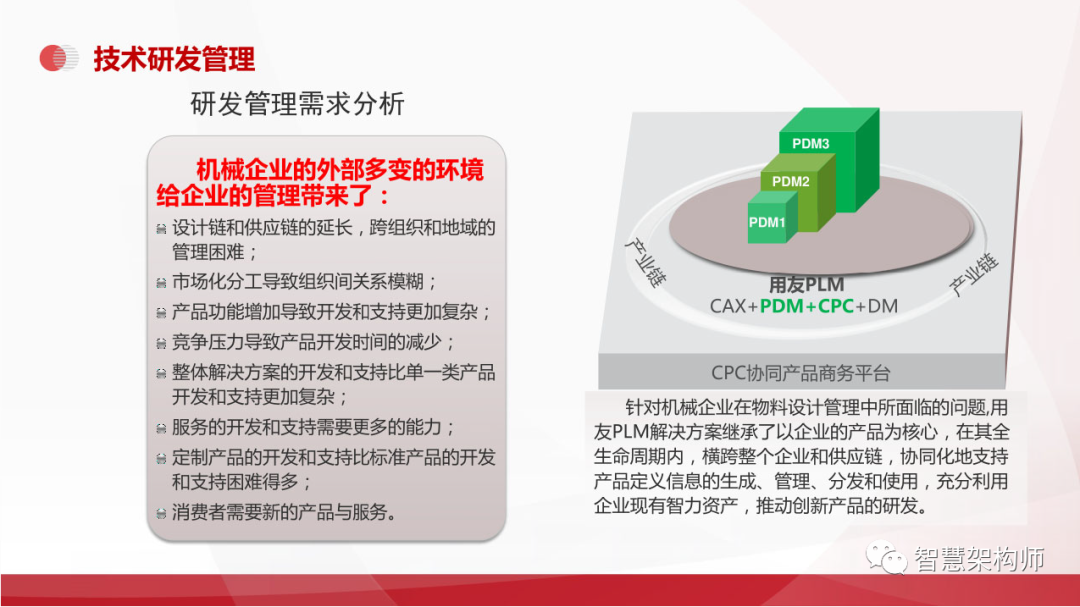 技术研发管理

研发管理需求分析

机械企业的外部多变的环境给企业的管理带来了：

设计链和供应链的延长，跨组织和地域的管理困难；

市场化分工导致组织间关系模糊；

产品功能增加导致开发和支持更加复杂；

竞争压力导致产品开发时间的减少；

整体解决方案的开发和支持比单一类产品开发和支持更加复杂；

服务的开发和支持需要更多的能力；

定制产品的开发和支持比标准产品的开发和支持困难得多；

消费者需要新的产品与服务。

PDM3
PDM2
PDM1

产业链
产业链

用友PLM
CAX+PDM+CPC+DM

CPC协同产品商务平台

针对机械企业在物料设计管理中所面临的问题,用友PLM解决方案继承了以企业的产品为核心，在其全生命周期内，横跨整个企业和供应链，协同化地支持产品定义信息的生成、管理、分发和使用，充分利用企业现有智力资产，推动创新产品的研发。

智慧架构师